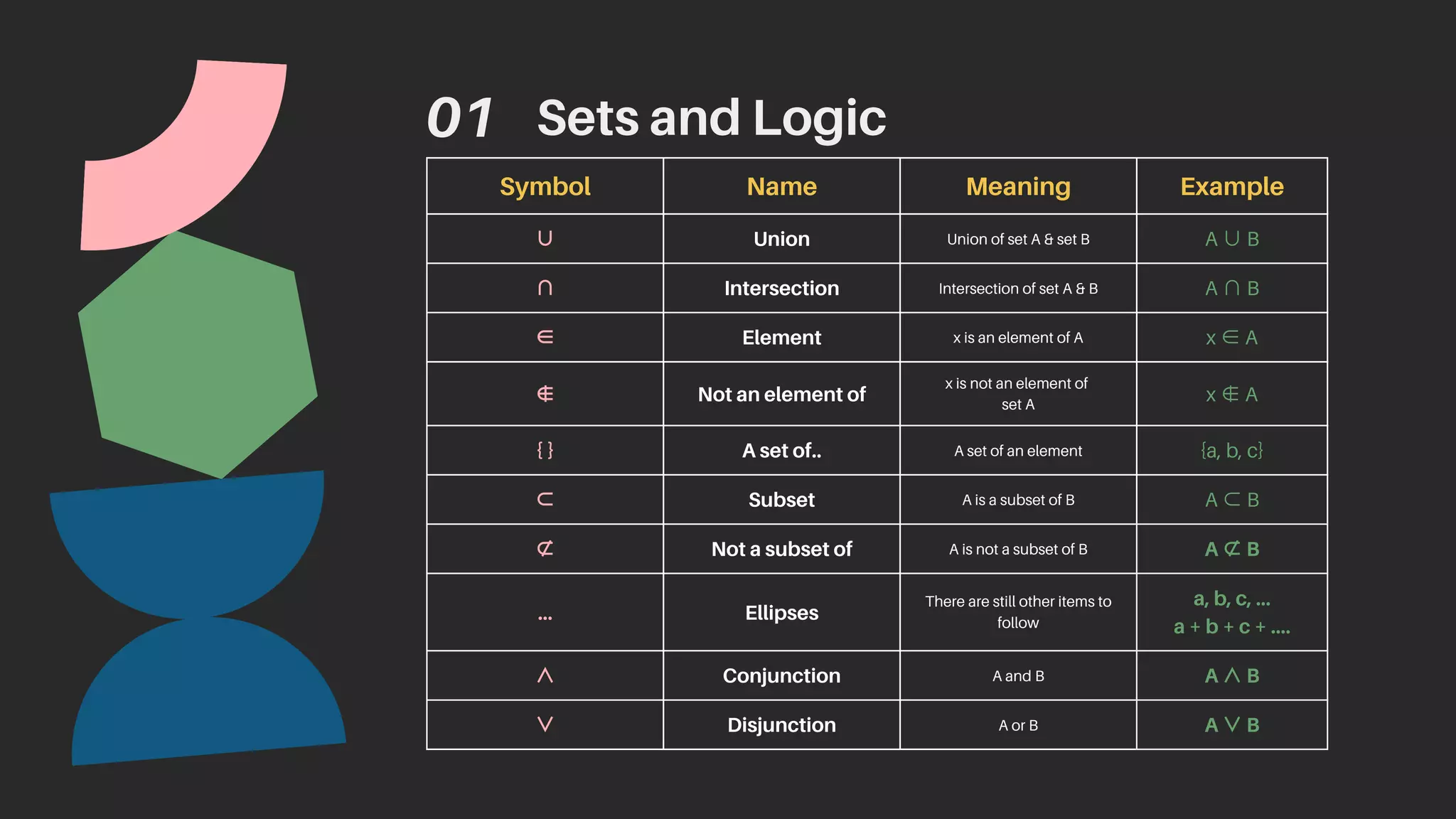 01 Sets and Logic

| Symbol | Name | Meaning | Example |
|---|---|---|---|
| $\cup$ | Union | Union of set A & set B | $A \cup B$ |
| $\cap$ | Intersection | Intersection of set A & B | $A \cap B$ |
| $\in$ | Element | x is an element of A | $x \in A$ |
| $\notin$ | Not an element of | x is not an element of set A | $x \notin A$ |
| { } | A set of.. | A set of an element | {a, b, c} |
| $\subset$ | Subset | A is a subset of B | $A \subset B$ |
| $\not\subset$ | Not a subset of | A is not a subset of B | $A \not\subset B$ |
| ... | Ellipses | There are still other items to follow | a, b, c, ... a + b + c + .... |
| $\wedge$ | Conjunction | A and B | $A \wedge B$ |
| $\vee$ | Disjunction | A or B | $A \vee B$ |